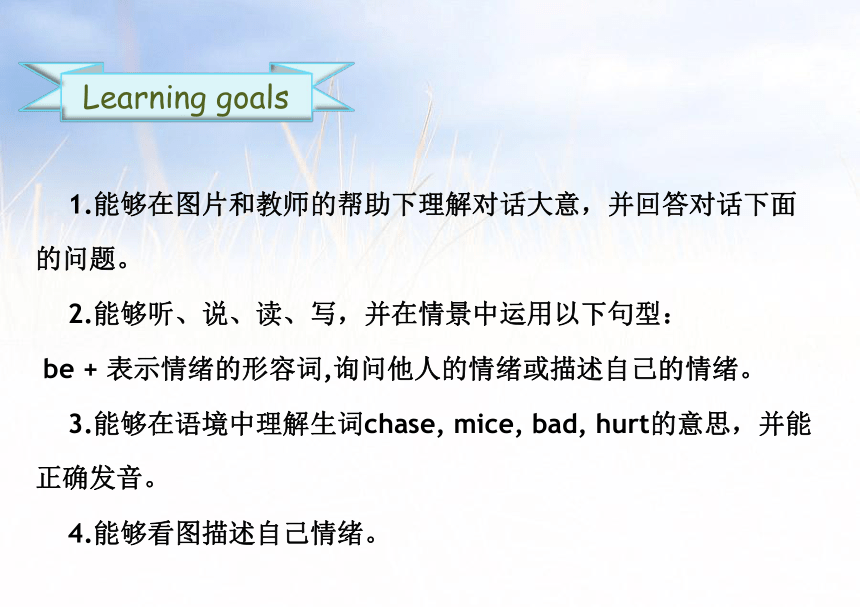 Learning goals

1.能够在图片和教师的帮助下理解对话大意，并回答对话下面的问题。

2.能够听、说、读、写，并在情景中运用以下句型：
be + 表示情绪的形容词,询问他人的情绪或描述自己的情绪。

3.能够在语境中理解生词chase, mice, bad, hurt的意思，并能正确发音。

4.能够看图描述自己情绪。